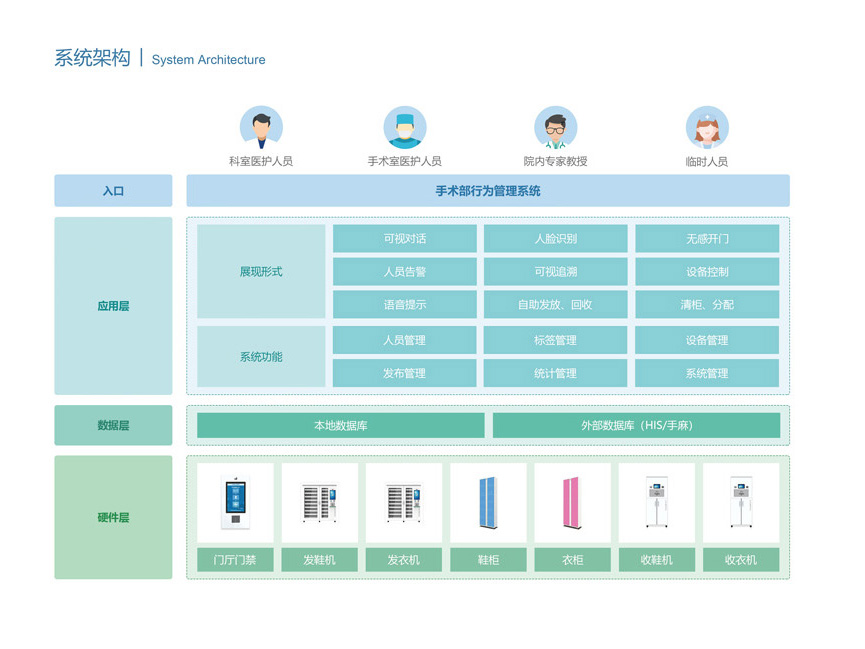 系统架构 | System Architecture

科室医护人员
手术室医护人员
院内专家教授
临时人员

入口
手术部行为管理系统

应用层
展现形式
可视对话
人脸识别
无感开门
人员告警
可视追溯
设备控制
语音提示
自助发放、回收
清柜、分配
系统功能
人员管理
标签管理
设备管理
发布管理
统计管理
系统管理

数据层
本地数据库
外部数据库（HIS/手麻）

硬件层
门厅门禁
发鞋机
发衣机
鞋柜
衣柜
收鞋机
收衣机